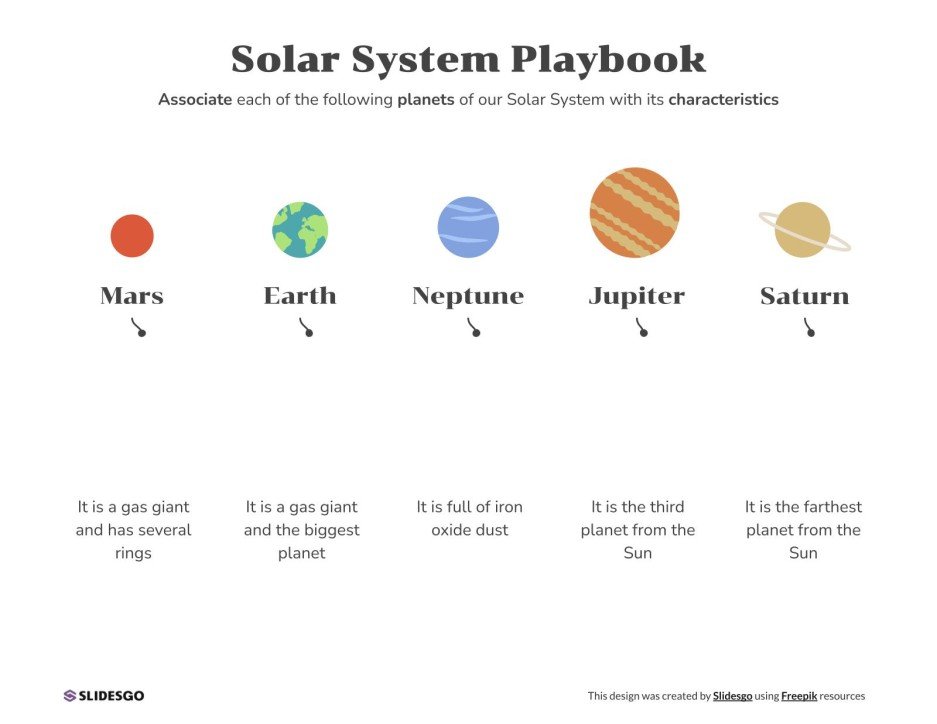 Solar System Playbook

Associate each of the following planets of our Solar System with its characteristics

Mars

Earth

Neptune

Jupiter

Saturn

It is a gas giant and has several rings

It is a gas giant and the biggest planet

It is full of iron oxide dust

It is the third planet from the Sun

It is the farthest planet from the Sun

SLIDESGO

This design was created by Slidesgo using Freepik resources